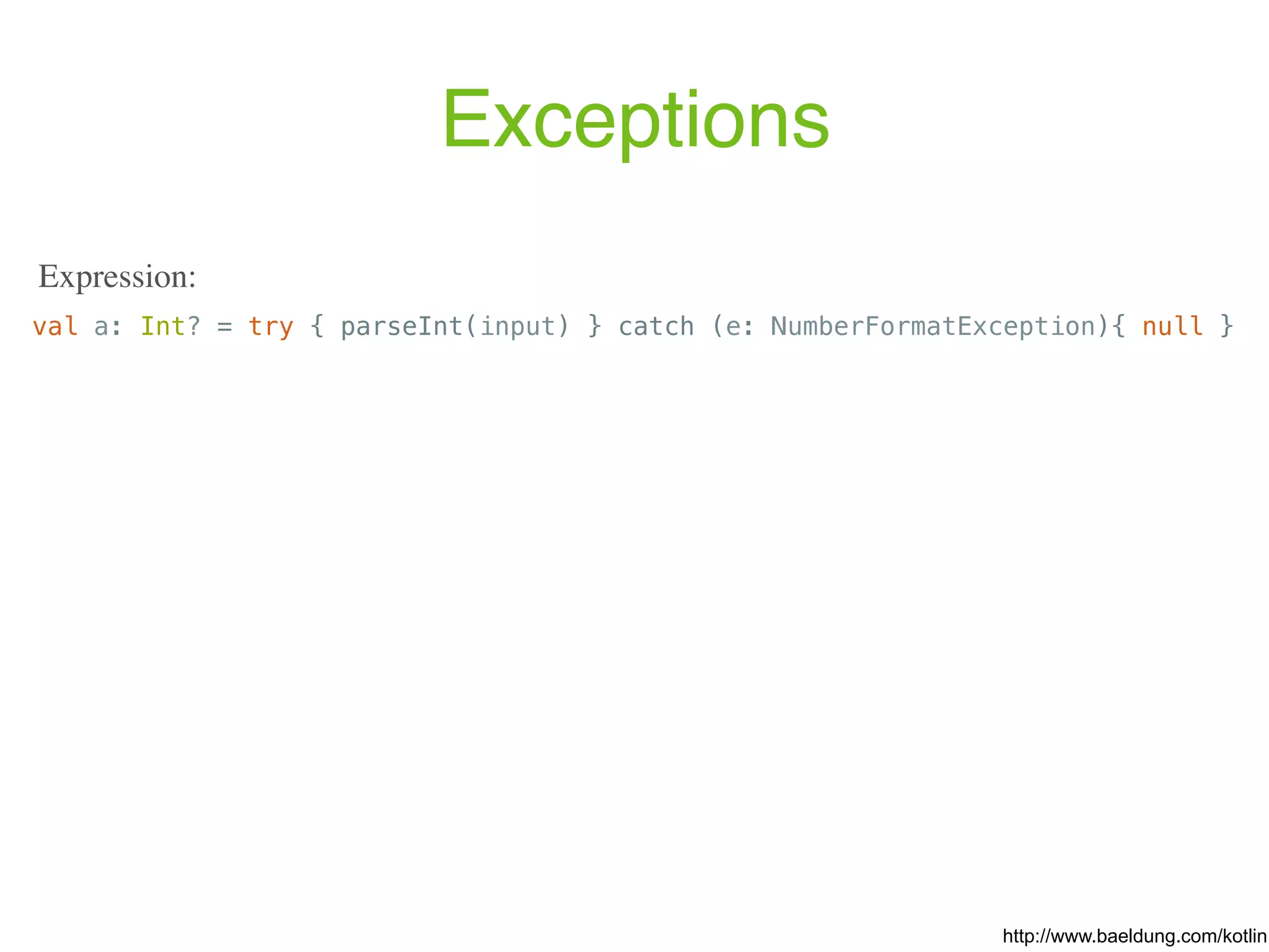 Exceptions

Expression:

val a: Int? = try { parseInt(input) } catch (e: NumberFormatException){ null }

http://www.baeldung.com/kotlin